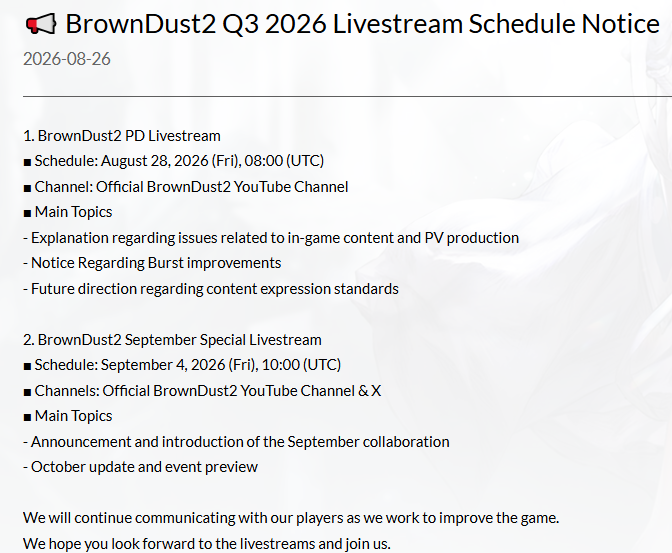 📢 BrownDust2 Q3 2026 Livestream Schedule Notice
2026-08-26

1. BrownDust2 PD Livestream
■ Schedule: August 28, 2026 (Fri), 08:00 (UTC)
■ Channel: Official BrownDust2 YouTube Channel
■ Main Topics
- Explanation regarding issues related to in-game content and PV production
- Notice Regarding Burst improvements
- Future direction regarding content expression standards

2. BrownDust2 September Special Livestream
■ Schedule: September 4, 2026 (Fri), 10:00 (UTC)
■ Channels: Official BrownDust2 YouTube Channel & X
■ Main Topics
- Announcement and introduction of the September collaboration
- October update and event preview

We will continue communicating with our players as we work to improve the game.
We hope you look forward to the livestreams and join us.